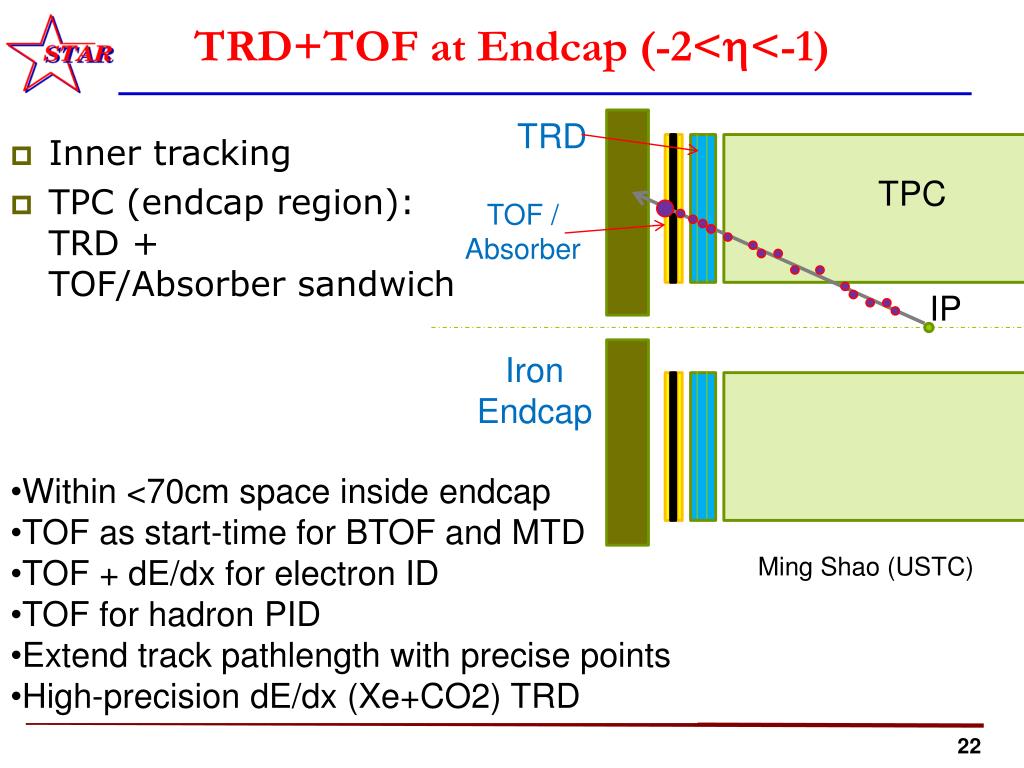 STAR

TRD+TOF at Endcap ($-2<\eta<-1$)

Inner tracking

TPC (endcap region): TRD + TOF/Absorber sandwich

TRD

TOF / Absorber

TPC

IP

Iron Endcap

•Within <70cm space inside endcap
•TOF as start-time for BTOF and MTD
•TOF + dE/dx for electron ID
•TOF for hadron PID
•Extend track pathlength with precise points
•High-precision dE/dx (Xe+CO2) TRD

Ming Shao (USTC)

22